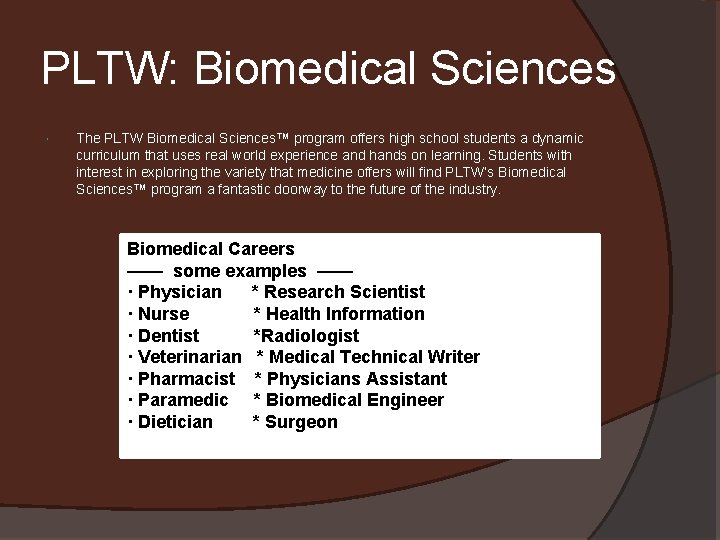 PLTW: Biomedical Sciences

The PLTW Biomedical Sciences™ program offers high school students a dynamic curriculum that uses real world experience and hands on learning. Students with interest in exploring the variety that medicine offers will find PLTW's Biomedical Sciences™ program a fantastic doorway to the future of the industry.

Biomedical Careers
—— some examples ——
· Physician * Research Scientist
· Nurse * Health Information
· Dentist *Radiologist
· Veterinarian * Medical Technical Writer
· Pharmacist * Physicians Assistant
· Paramedic * Biomedical Engineer
· Dietician * Surgeon